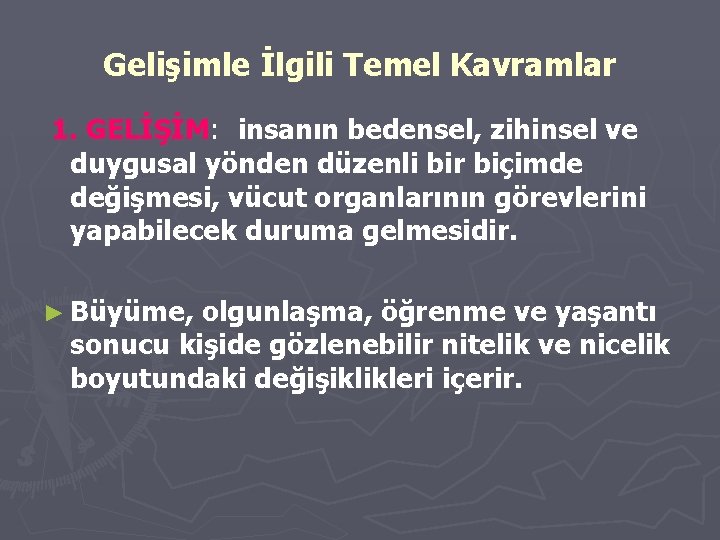 Gelişimle İlgili Temel Kavramlar

1. GELİŞİM: insanın bedensel, zihinsel ve duygusal yönden düzenli bir biçimde değişmesi, vücut organlarının görevlerini yapabilecek duruma gelmesidir.

► Büyüme, olgunlaşma, öğrenme ve yaşantı sonucu kişide gözlenebilir nitelik ve nicelik boyutundaki değişiklikleri içerir.